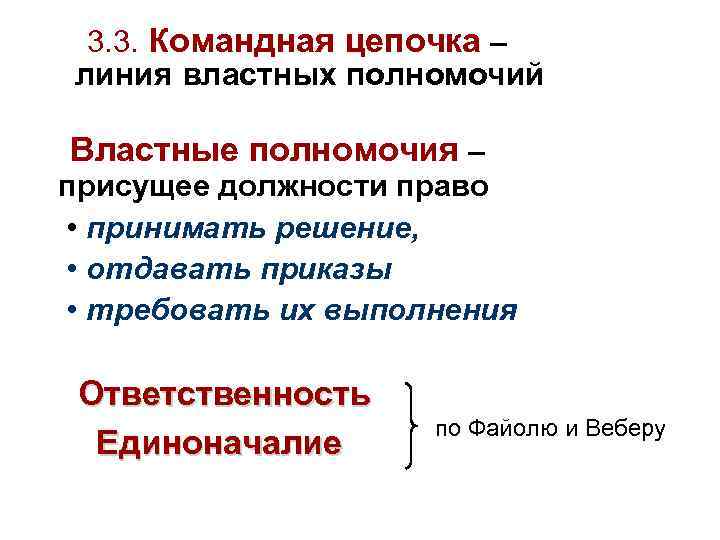 3.3. Командная цепочка – линия властных полномочий

Властные полномочия – присущее должности право

• принимать решение,
• отдавать приказы
• требовать их выполнения

Ответственность
Единоначалие

по Файолю и Веберу